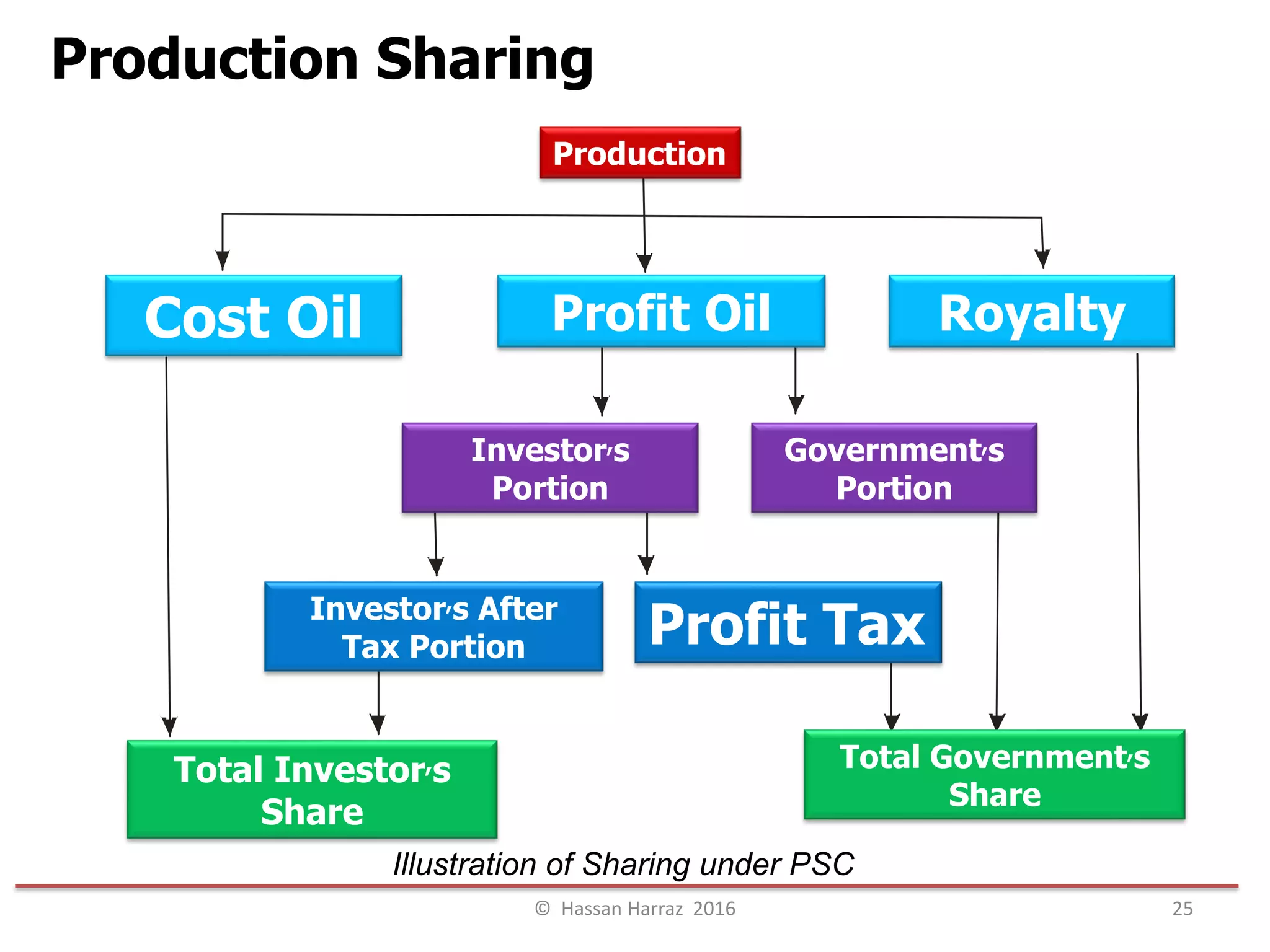 Production Sharing

Production

Cost Oil

Profit Oil

Royalty

Investor's Portion

Government's Portion

Investor's After Tax Portion

Profit Tax

Total Investor's Share

Total Government's Share

Illustration of Sharing under PSC

© Hassan Harraz 2016

25